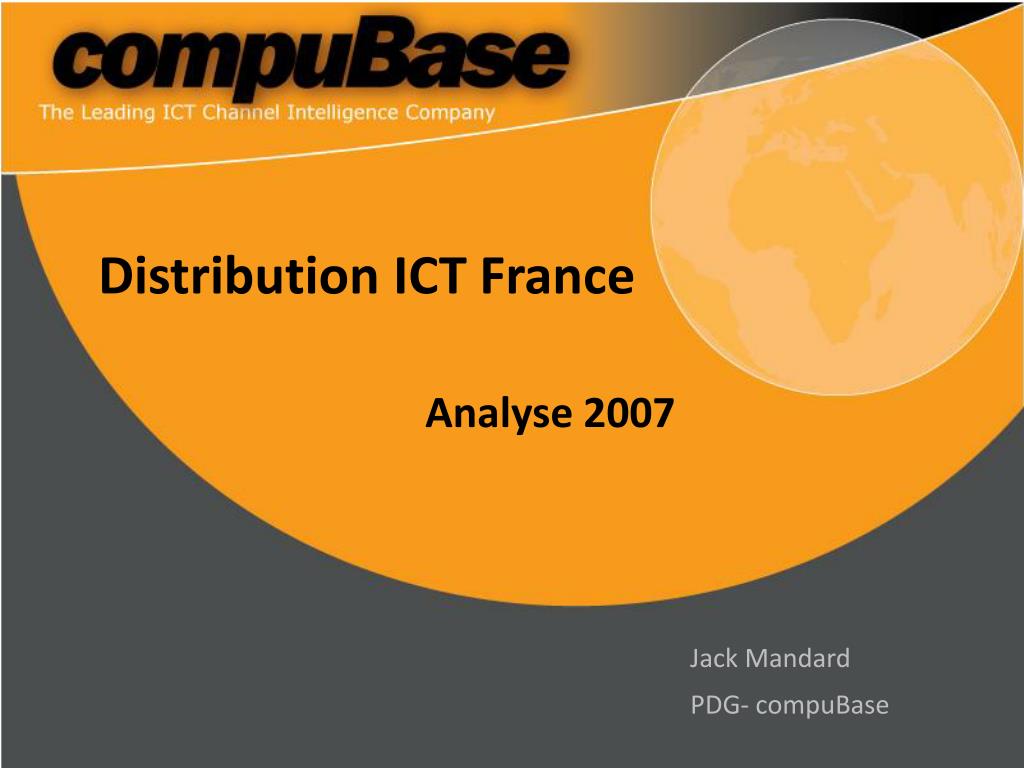 compuBase
The Leading ICT Channel Intelligence Company

Distribution ICT France

Analyse 2007

Jack Mandard
PDG- compuBase